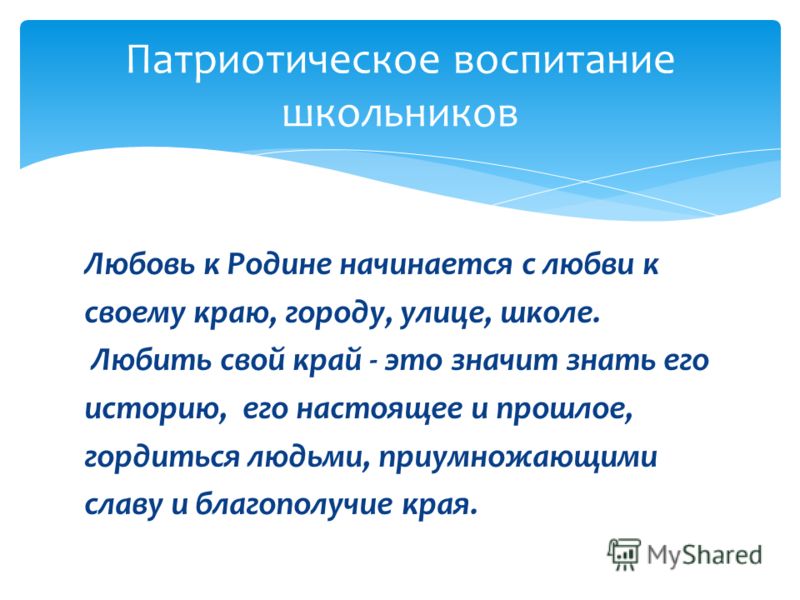 Патриотическое воспитание школьников

Любовь к Родине начинается с любви к своему краю, городу, улице, школе.
Любить свой край - это значит знать его историю, его настоящее и прошлое, гордиться людьми, приумножающими славу и благополучие края.

MyShared